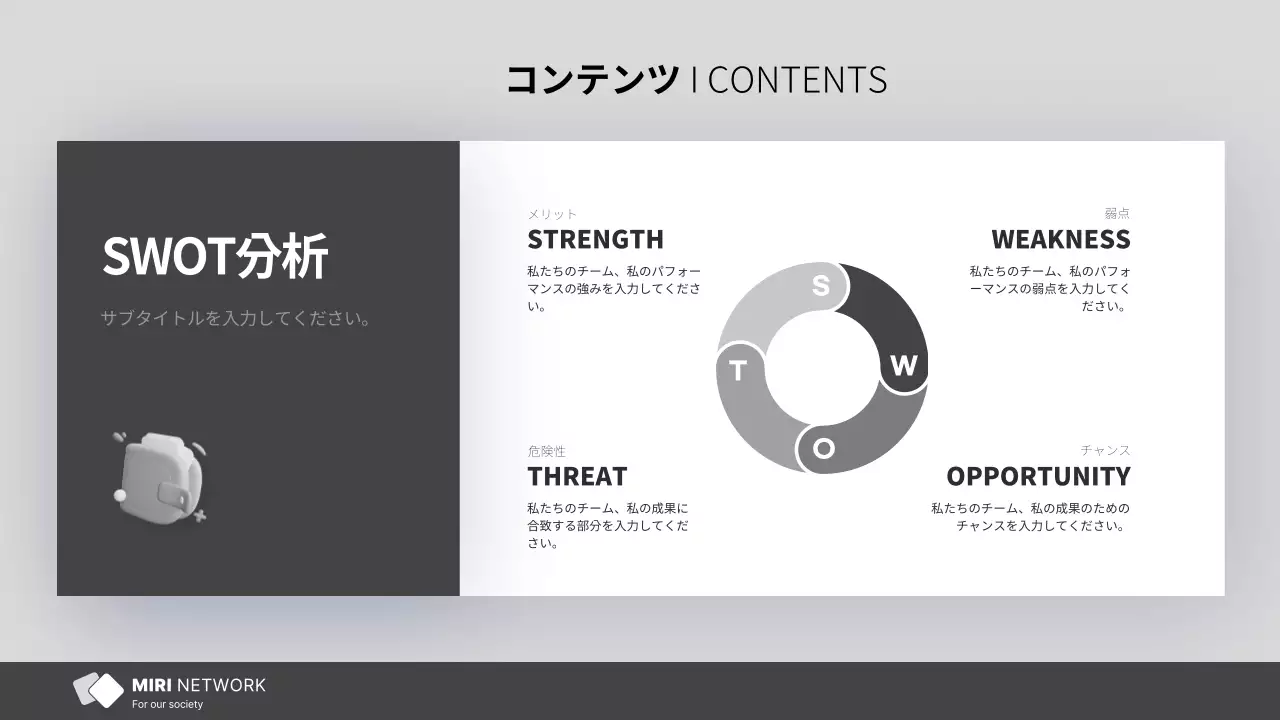 コンテンツ | CONTENTS

SWOT分析

サブタイトルを入力してください。

メリット
STRENGTH
私たちのチーム、私のパフォーマンスの強みを入力してください。

弱点
WEAKNESS
私たちのチーム、私のパフォーマンスの弱点を入力してください。

S
W
O
T

危険性
THREAT
私たちのチーム、私の成果に合致する部分を入力してください。

チャンス
OPPORTUNITY
私たちのチーム、私の成果のためのチャンスを入力してください。

MIRI NETWORK
For our society